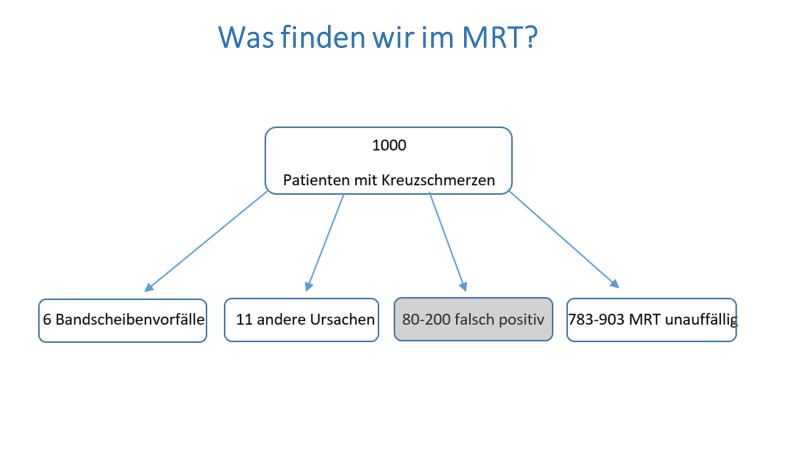 Was finden wir im MRT?

1000

Patienten mit Kreuzschmerzen

6 Bandscheibenvorfälle

11 andere Ursachen

80-200 falsch positiv

783-903 MRT unauffällig